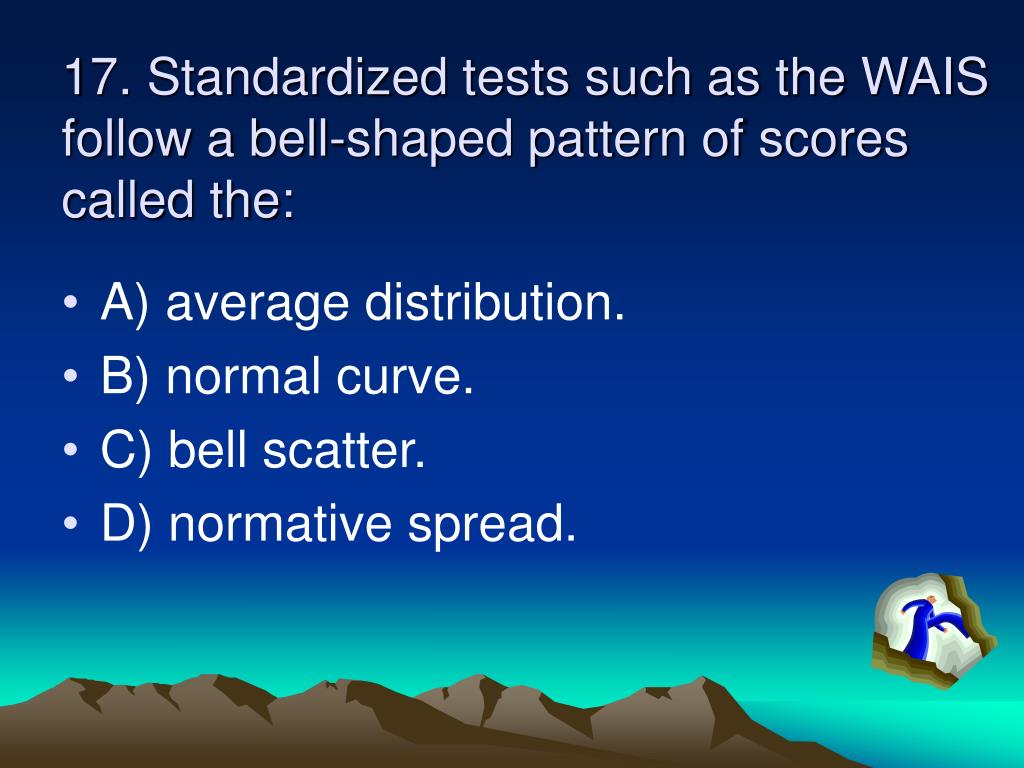 17. Standardized tests such as the WAIS follow a bell-shaped pattern of scores called the:

• A) average distribution.
• B) normal curve.
• C) bell scatter.
• D) normative spread.